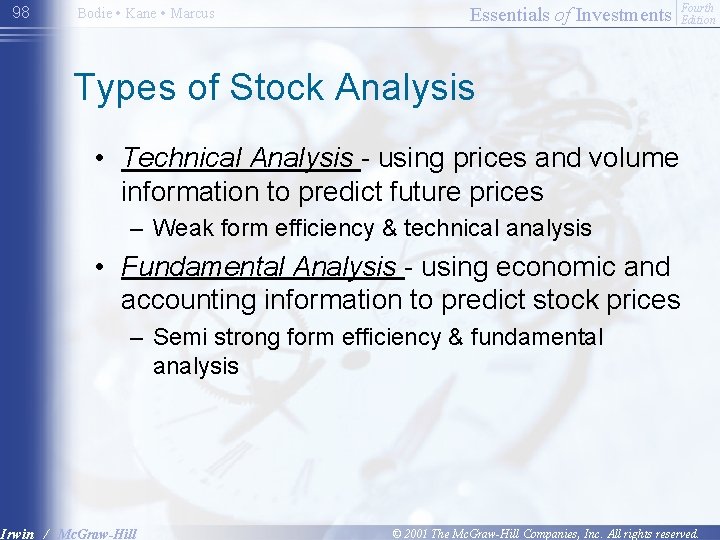 98 Bodie • Kane • Marcus

Essentials of Investments Fourth Edition

Types of Stock Analysis

• Technical Analysis - using prices and volume information to predict future prices
– Weak form efficiency & technical analysis

• Fundamental Analysis - using economic and accounting information to predict stock prices
– Semi strong form efficiency & fundamental analysis

Irwin / McGraw-Hill

© 2001 The McGraw-Hill Companies, Inc. All rights reserved.